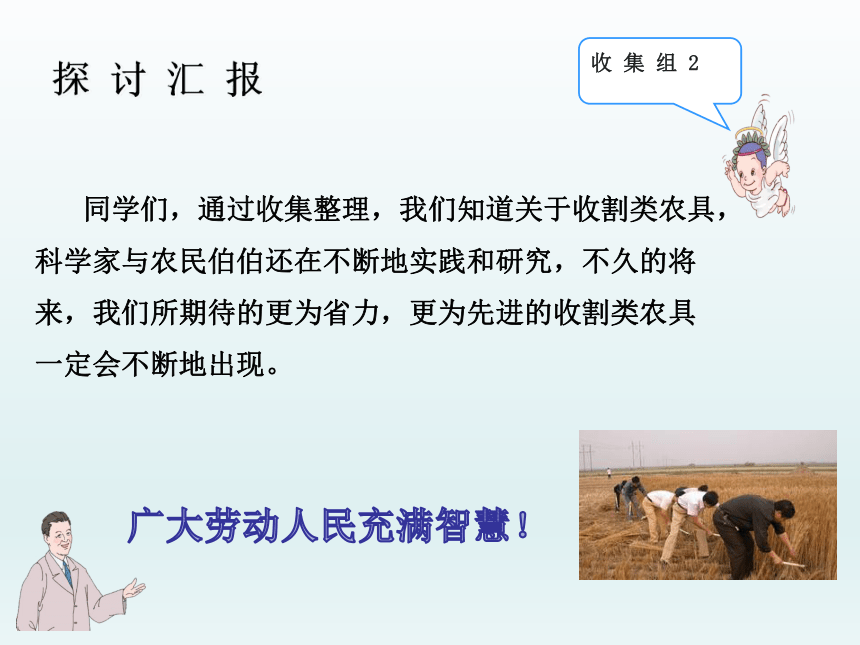 探 讨 汇 报

收 集 组 2

同学们，通过收集整理，我们知道关于收割类农具，科学家与农民伯伯还在不断地实践和研究，不久的将来，我们所期待的更为省力，更为先进的收割类农具一定会不断地出现。

广大劳动人民充满智慧！